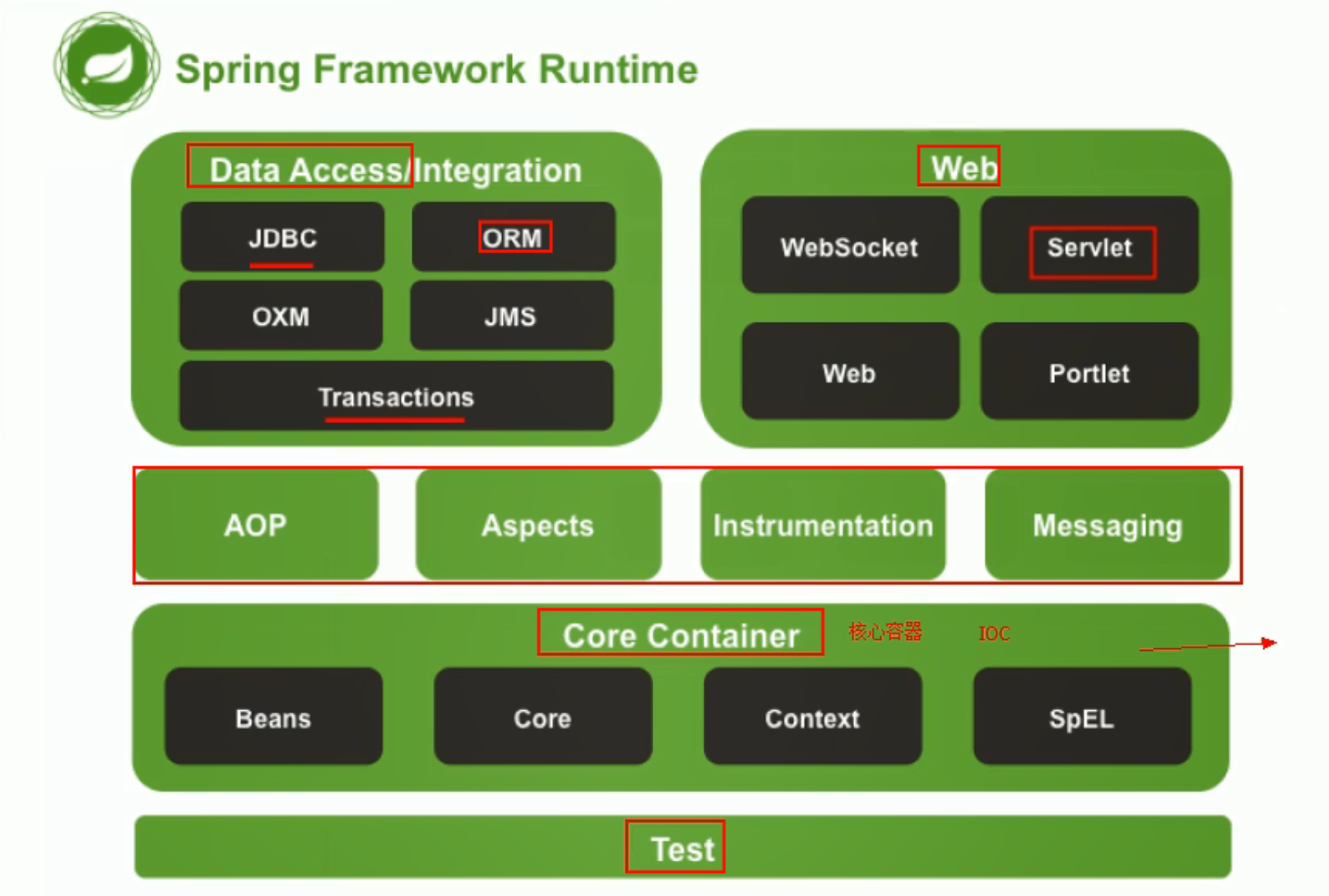 Spring Framework Runtime

Data Access/Integration

JDBC

ORM

OXM

JMS

Transactions

Web

WebSocket

Servlet

Web

Portlet

AOP

Aspects

Instrumentation

Messaging

Core Container

核心容器

IOC

Beans

Core

Context

SpEL

Test